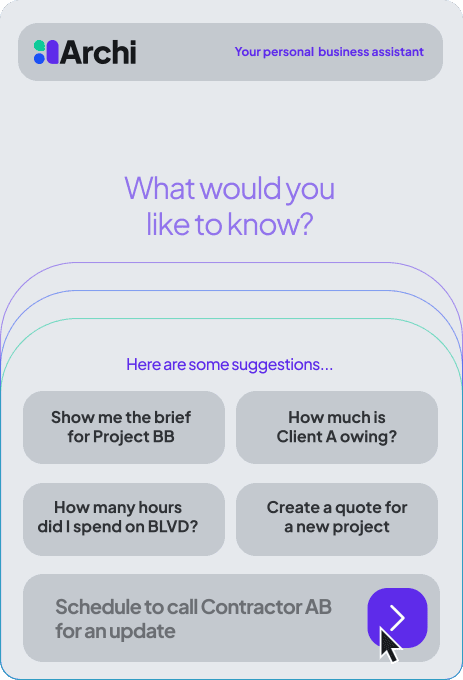 Archi

Your personal business assistant

What would you like to know?

Here are some suggestions...

Show me the brief for Project BB

How much is Client A owing?

How many hours did I spend on BLVD?

Create a quote for a new project

Schedule to call Contractor AB for an update